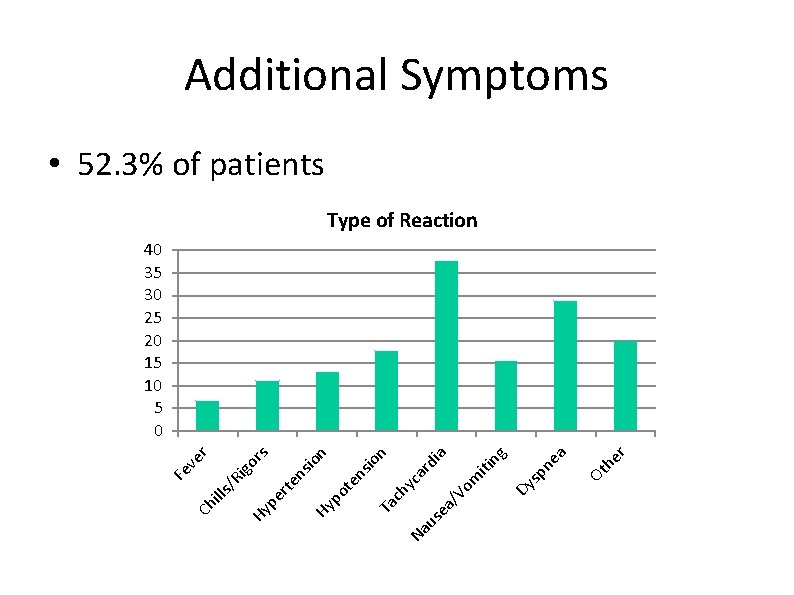 Additional Symptoms

• 52.3% of patients

Type of Reaction

40
35
30
25
20
15
10
5
0

Fever
Chills/Rigors
Hypertension
Hypotension
Tachycardia
Nausea/Vomiting
Dyspnea
Other